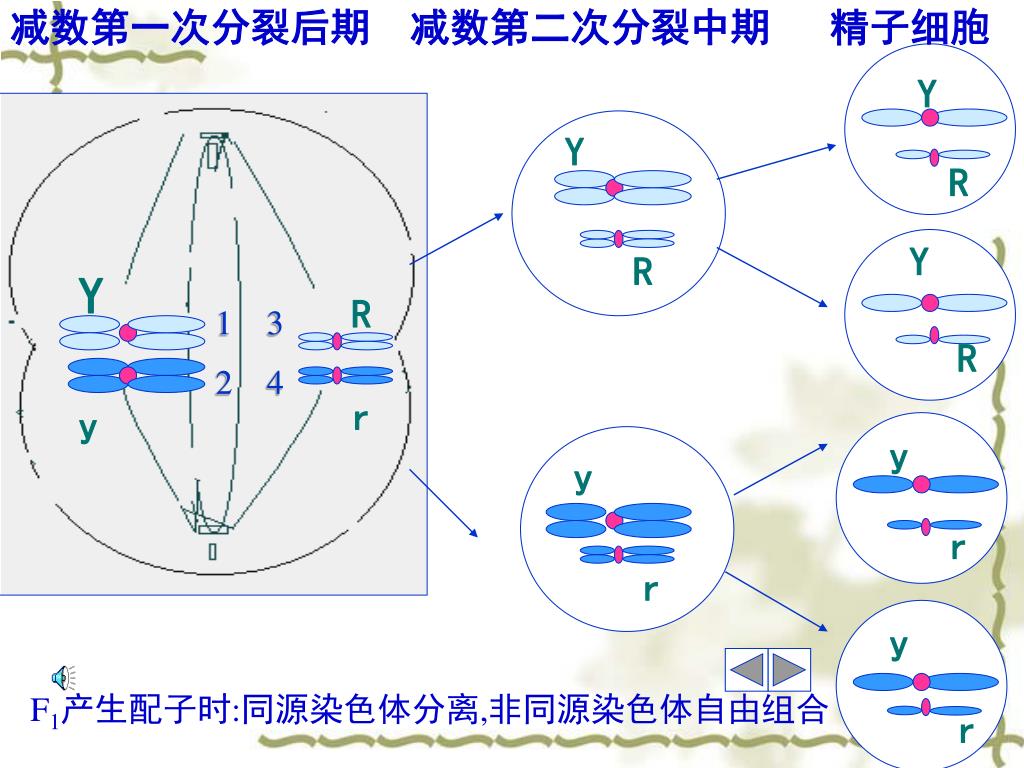 减数第一次分裂后期　减数第二次分裂中期　　精子细胞

Y
1　3
R
2　4
y
r

Y
R

y
r

Y
R

Y
R

y
r

y
r

$F_1$产生配子时:同源染色体分离,非同源染色体自由组合